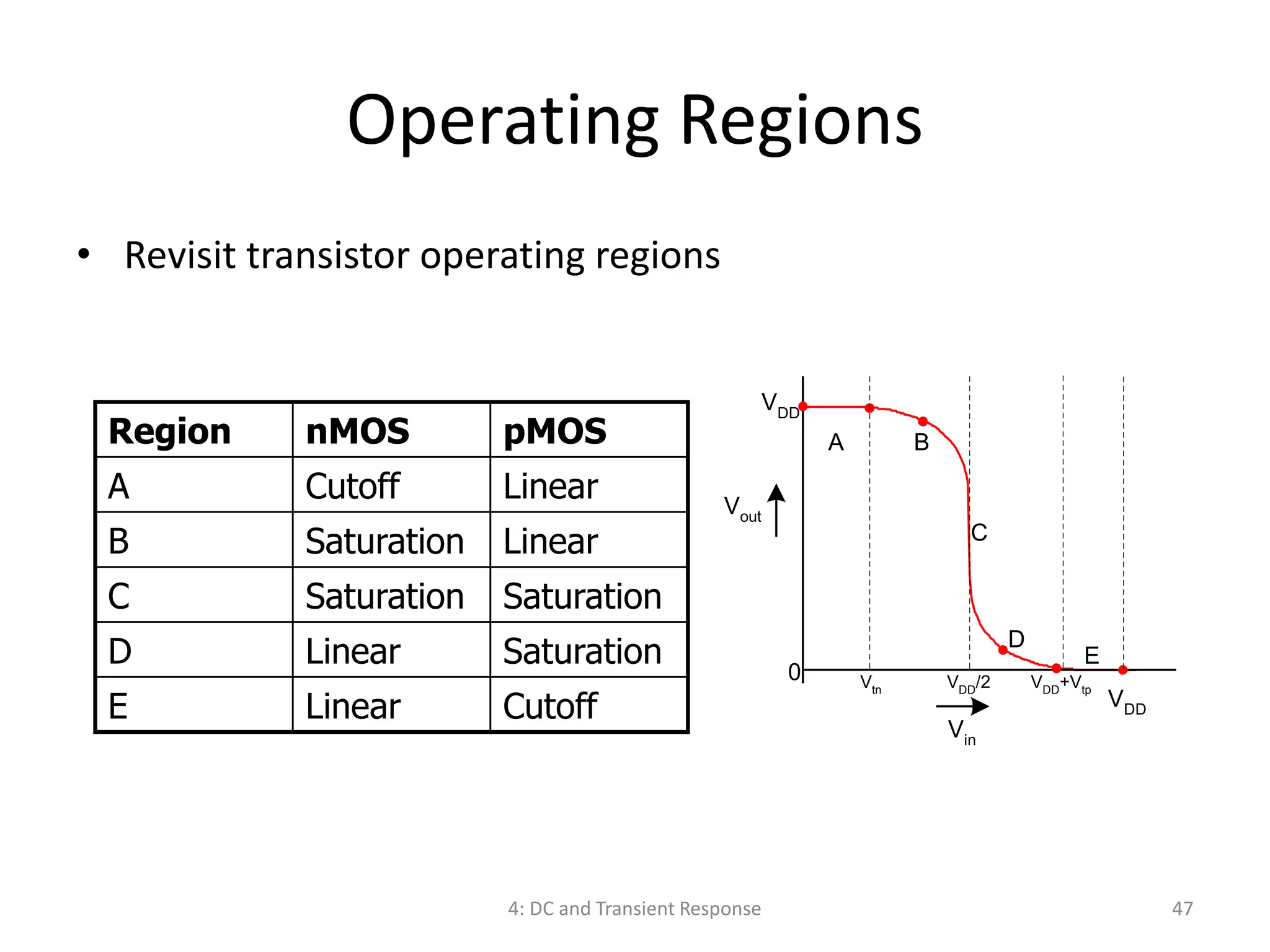 Operating Regions

• Revisit transistor operating regions

| Region | nMOS | pMOS |
|---|---|---|
| A | Cutoff | Linear |
| B | Saturation | Linear |
| C | Saturation | Saturation |
| D | Linear | Saturation |
| E | Linear | Cutoff |

$V_{DD}$
A
B
$V_{out}$
C
D
E
0
$V_{tn}$
$V_{DD}/2$
$V_{DD}+V_{tp}$
$V_{DD}$
$V_{in}$

4: DC and Transient Response
47